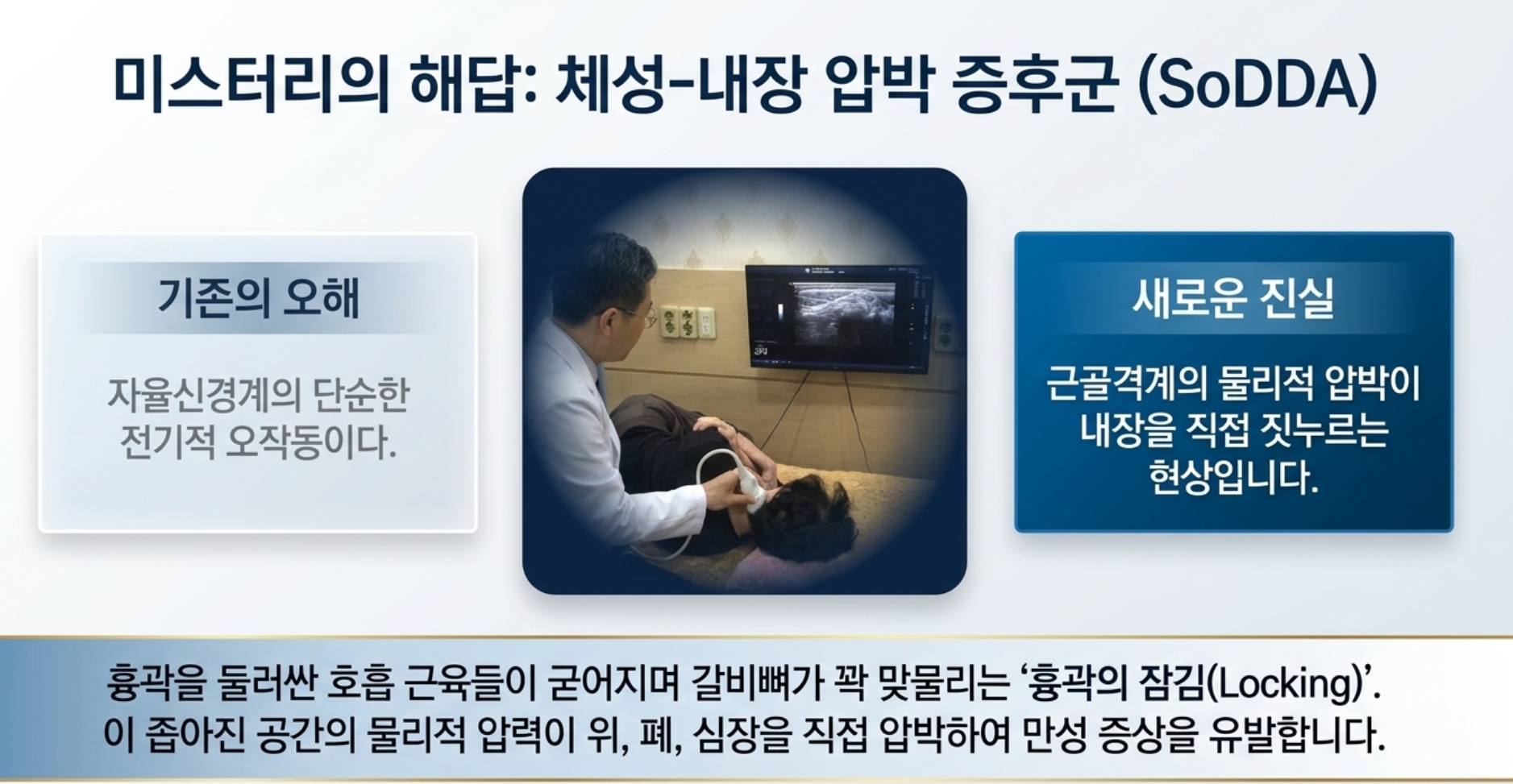 미스터리의 해답: 체성-내장 압박 증후군 (SoDDA)

기존의 오해

자율신경계의 단순한 전기적 오작동이다.

새로운 진실

근골격계의 물리적 압박이 내장을 직접 짓누르는 현상입니다.

흉곽을 둘러싼 호흡 근육들이 굳어지며 갈비뼈가 꽉 맞물리는 ‘흉곽의 잠김(Locking)’. 이 좁아진 공간의 물리적 압력이 위, 폐, 심장을 직접 압박하여 만성 증상을 유발합니다.